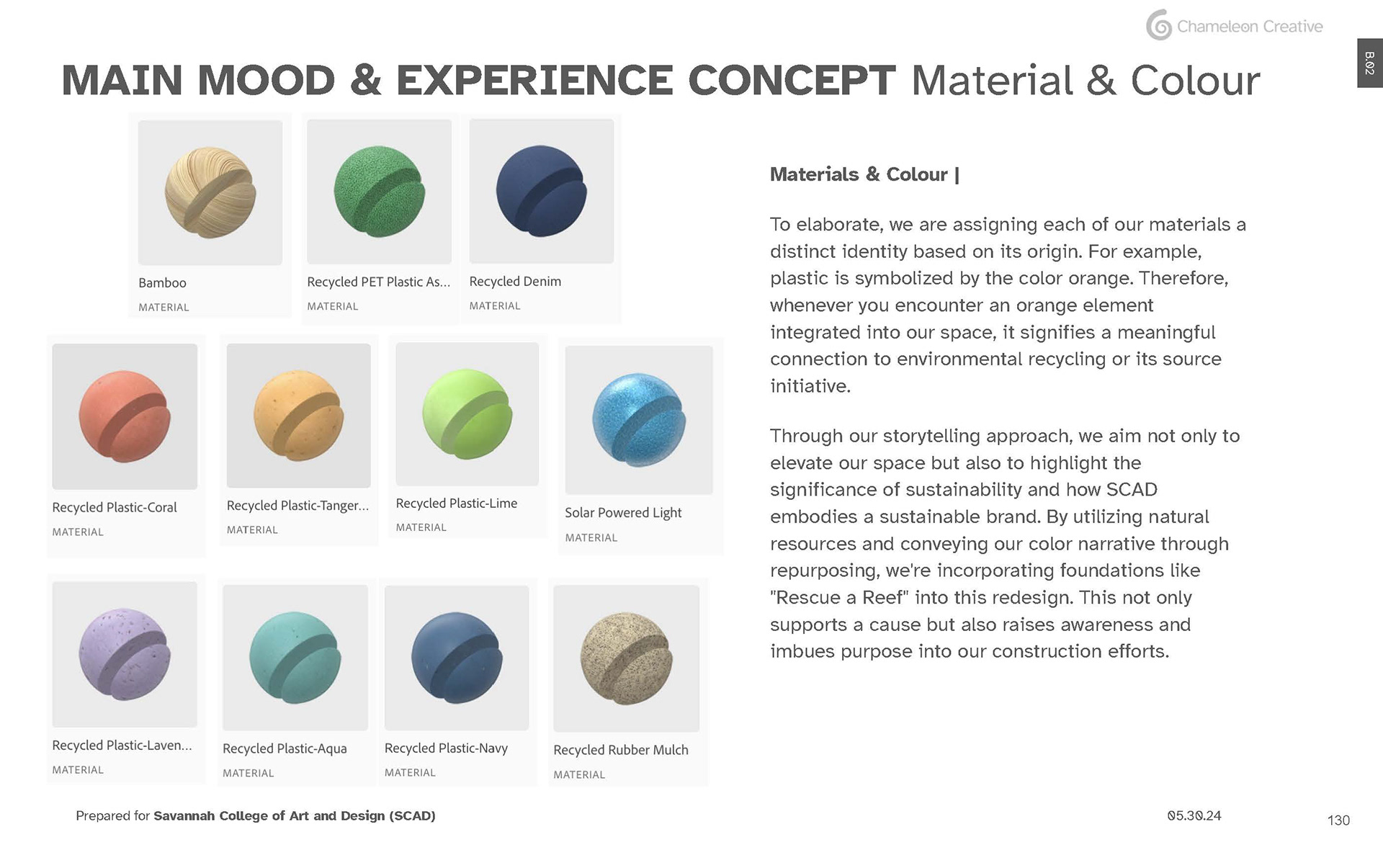 Chameleon Creative

B.02

MAIN MOOD & EXPERIENCE CONCEPT Material & Colour

Bamboo
MATERIAL

Recycled PET Plastic As...
MATERIAL

Recycled Denim
MATERIAL

Recycled Plastic-Coral
MATERIAL

Recycled Plastic-Tanger...
MATERIAL

Recycled Plastic-Lime
MATERIAL

Solar Powered Light
MATERIAL

Recycled Plastic-Laven...
MATERIAL

Recycled Plastic-Aqua
MATERIAL

Recycled Plastic-Navy
MATERIAL

Recycled Rubber Mulch
MATERIAL

Materials & Colour |

To elaborate, we are assigning each of our materials a distinct identity based on its origin. For example, plastic is symbolized by the color orange. Therefore, whenever you encounter an orange element integrated into our space, it signifies a meaningful connection to environmental recycling or its source initiative.

Through our storytelling approach, we aim not only to elevate our space but also to highlight the significance of sustainability and how SCAD embodies a sustainable brand. By utilizing natural resources and conveying our color narrative through repurposing, we're incorporating foundations like "Rescue a Reef" into this redesign. This not only supports a cause but also raises awareness and imbues purpose into our construction efforts.

Prepared for Savannah College of Art and Design (SCAD)

05.30.24

130